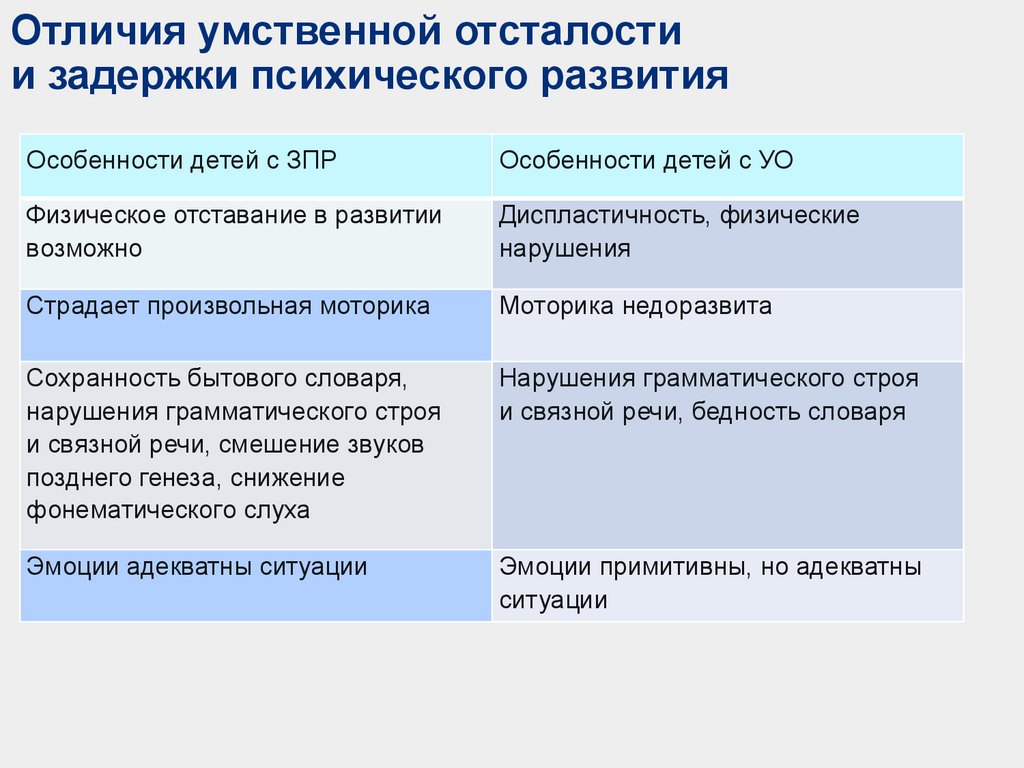 Отличия умственной отсталости и задержки психического развития

| Особенности детей с ЗПР | Особенности детей с УО |
|---|---|
| Физическое отставание в развитии возможно | Диспластичность, физические нарушения |
| Страдает произвольная моторика | Моторика недоразвита |
| Сохранность бытового словаря, нарушения грамматического строя и связной речи, смешение звуков позднего генеза, снижение фонематического слуха | Нарушения грамматического строя и связной речи, бедность словаря |
| Эмоции адекватны ситуации | Эмоции примитивны, но адекватны ситуации |